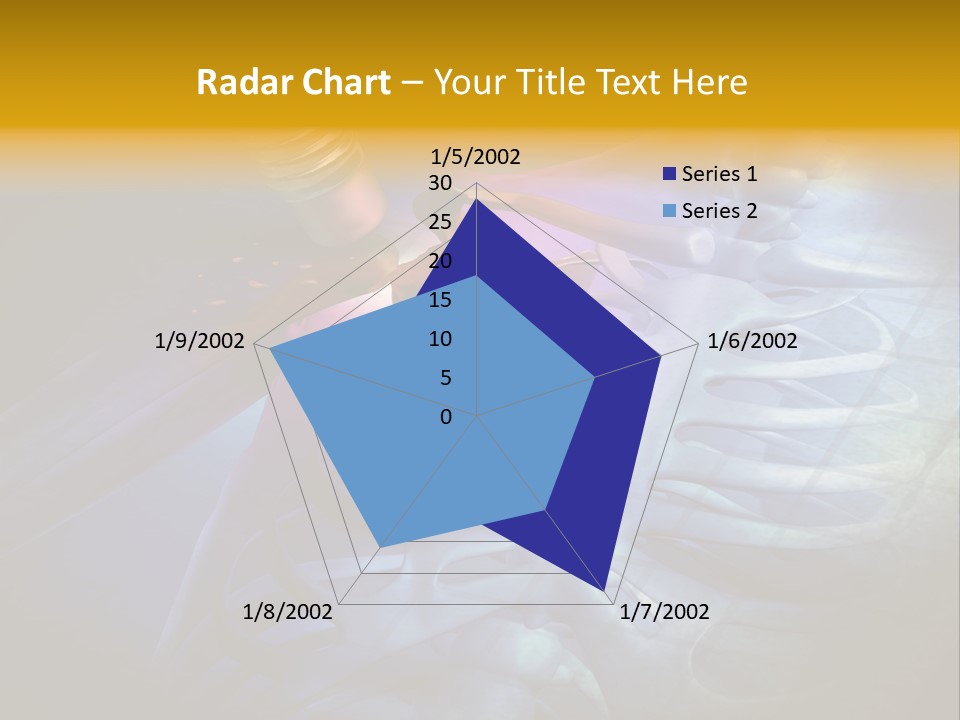 Radar Chart – Your Title Text Here

1/5/2002
30
25
20
15
10
5
0
1/6/2002
1/7/2002
1/8/2002
1/9/2002

Series 1
Series 2